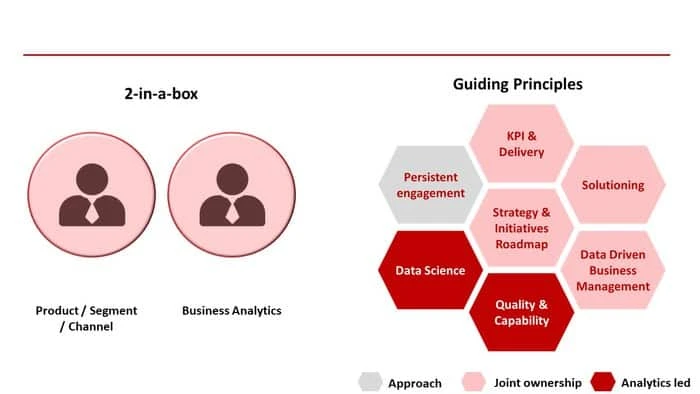 2-in-a-box

Product / Segment / Channel

Business Analytics

Guiding Principles

KPI & Delivery

Persistent engagement

Solutioning

Strategy & Initiatives Roadmap

Data Science

Data Driven Business Management

Quality & Capability

Approach

Joint ownership

Analytics led